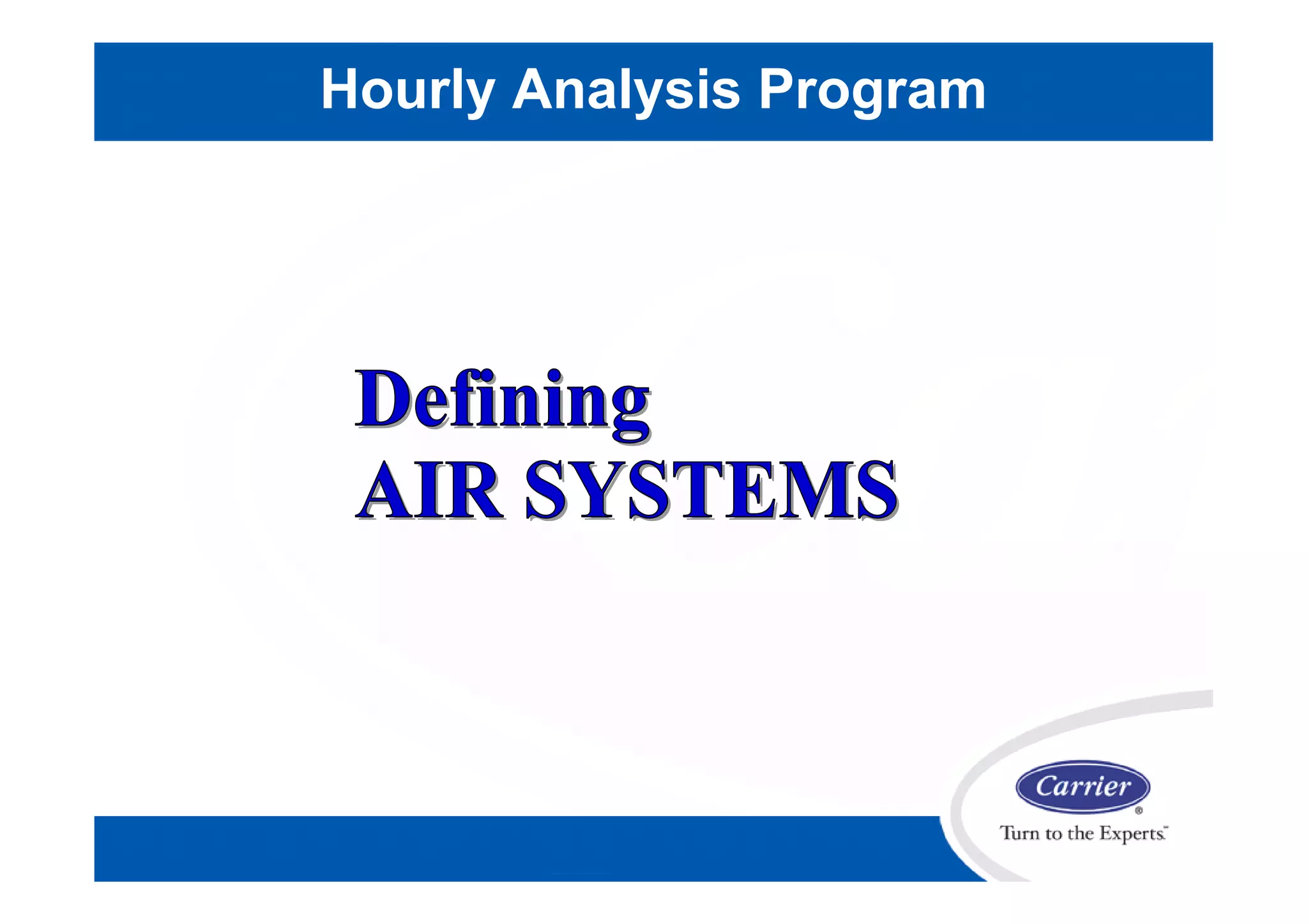 Hourly Analysis Program

Defining
AIR SYSTEMS

Carrier®
Turn to the Experts™